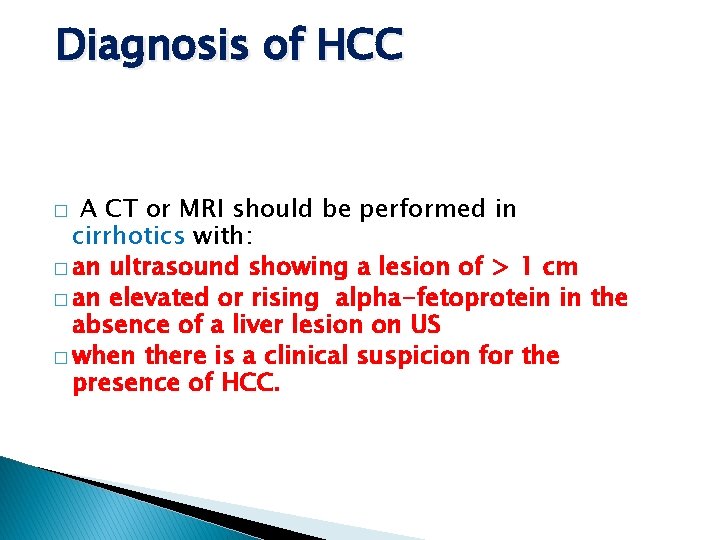 Diagnosis of HCC

□ A CT or MRI should be performed in cirrhotics with:

□ an ultrasound showing a lesion of > 1 cm

□ an elevated or rising alpha-fetoprotein in the absence of a liver lesion on US

□ when there is a clinical suspicion for the presence of HCC.